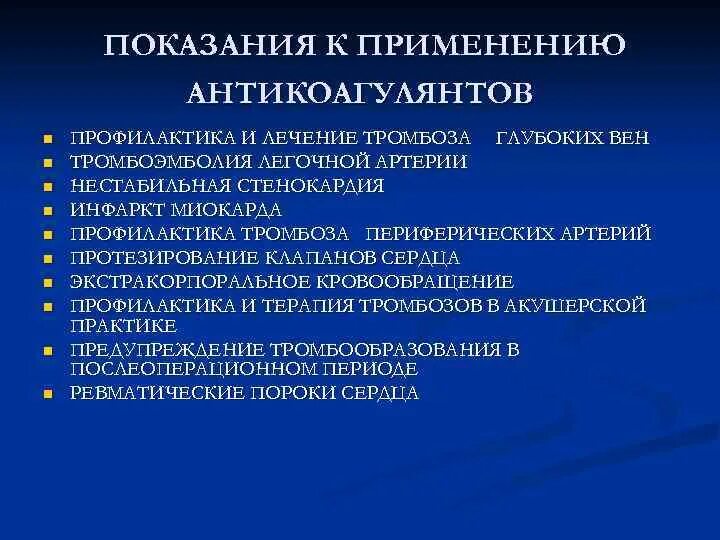 ПОКАЗАНИЯ К ПРИМЕНЕНИЮ АНТИКОАГУЛЯНТОВ

- ПРОФИЛАКТИКА И ЛЕЧЕНИЕ ТРОМБОЗА ГЛУБОКИХ ВЕН
- ТРОМБОЭМБОЛИЯ ЛЕГОЧНОЙ АРТЕРИИ
- НЕСТАБИЛЬНАЯ СТЕНОКАРДИЯ
- ИНФАРКТ МИОКАРДА
- ПРОФИЛАКТИКА ТРОМБОЗА ПЕРИФЕРИЧЕСКИХ АРТЕРИЙ
- ПРОТЕЗИРОВАНИЕ КЛАПАНОВ СЕРДЦА
- ЭКСТРАКОРПОРАЛЬНОЕ КРОВООБРАЩЕНИЕ
- ПРОФИЛАКТИКА И ТЕРАПИЯ ТРОМБОЗОВ В АКУШЕРСКОЙ ПРАКТИКЕ
- ПРЕДУПРЕЖДЕНИЕ ТРОМБООБРАЗОВАНИЯ В ПОСЛЕОПЕРАЦИОННОМ ПЕРИОДЕ
- РЕВМАТИЧЕСКИЕ ПОРОКИ СЕРДЦА